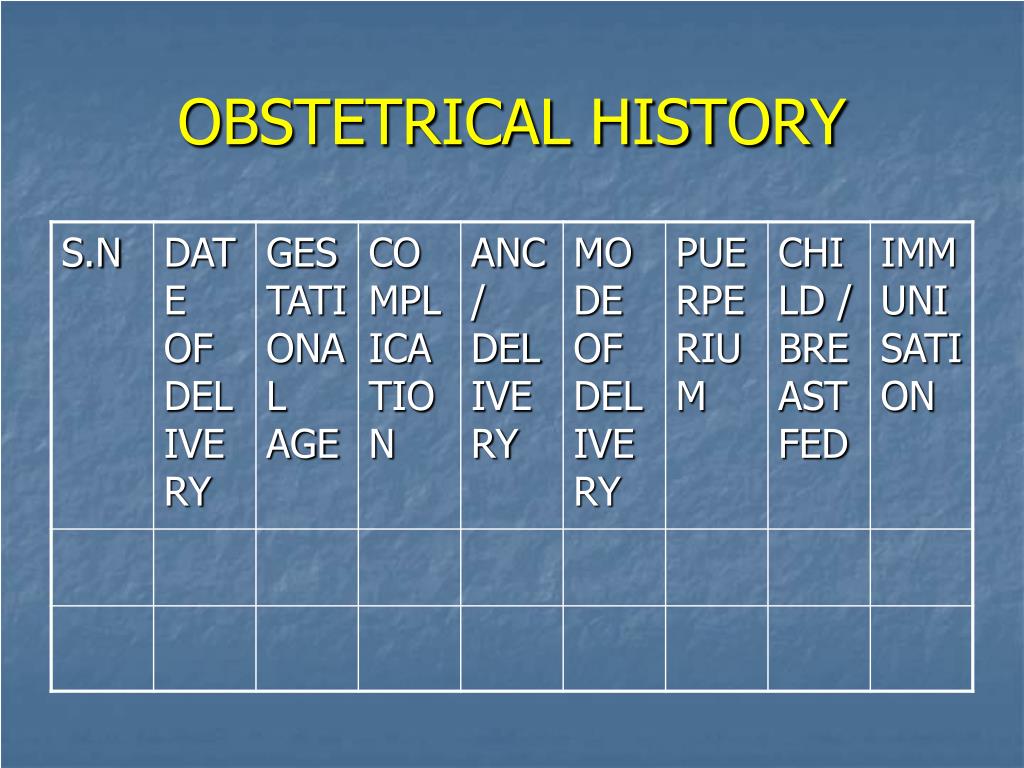 OBSTETRICAL HISTORY

| S.N | DATE OF DELIVERY | GESTATIONAL AGE | COMPLICATION | ANC / DELIVERY | MODE OF DELIVERY | PUERPERIUM | CHILD / BREAST FED | IMMUNISATION |
|---|---|---|---|---|---|---|---|---|
| | | | | | | | | |
| | | | | | | | | |